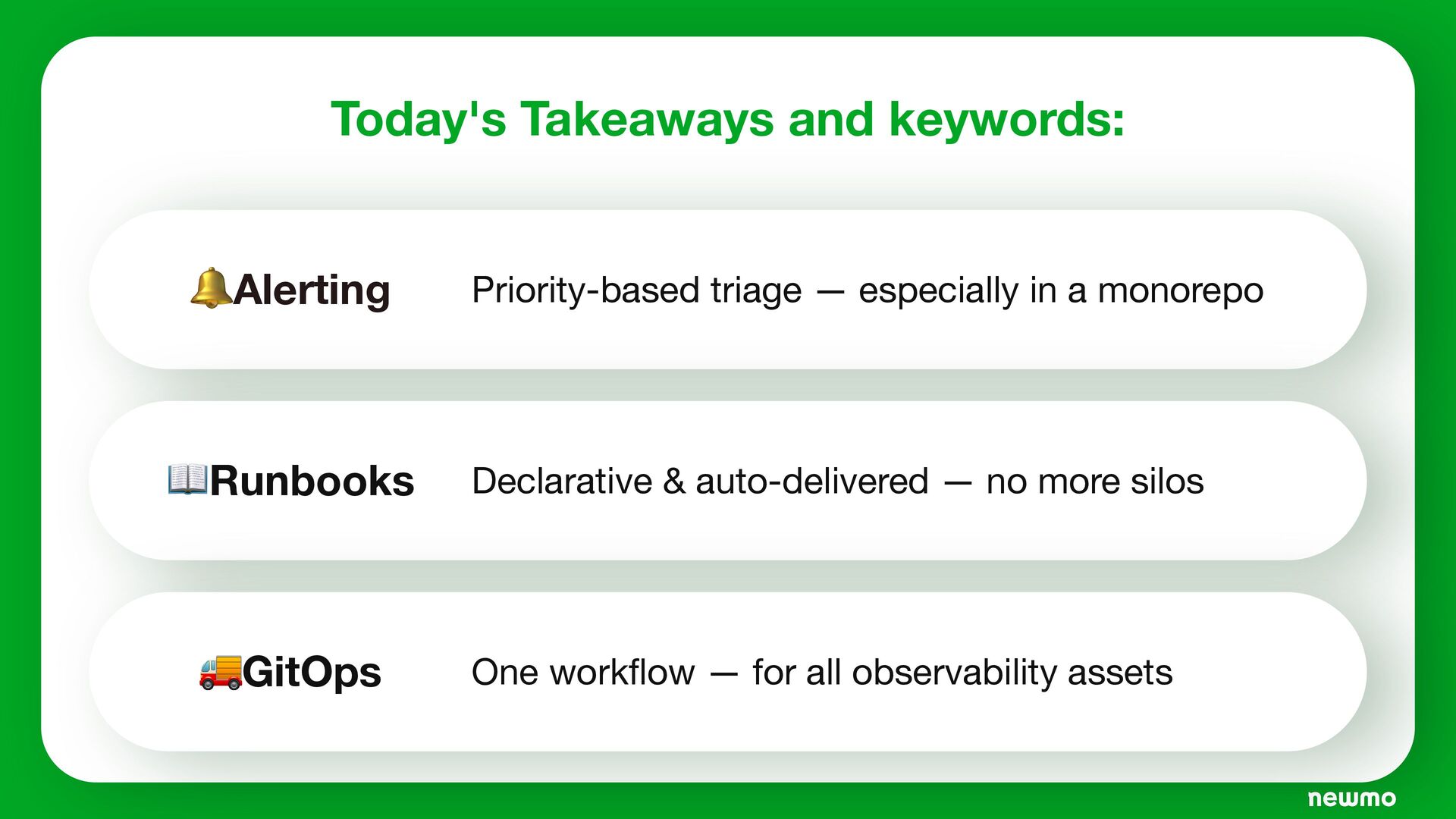 Today's Takeaways and keywords:

🔔Alerting Priority-based triage — especially in a monorepo

📖Runbooks Declarative & auto-delivered — no more silos

🚚GitOps One workflow — for all observability assets

newmo